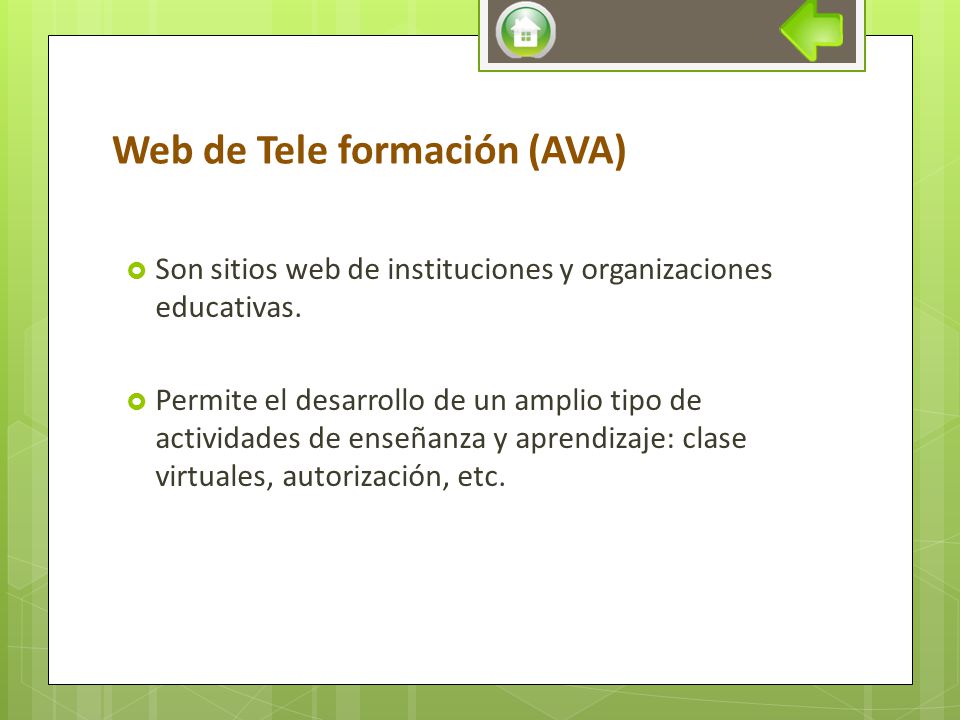 Web de Tele formación (AVA)

Son sitios web de instituciones y organizaciones educativas.

Permite el desarrollo de un amplio tipo de actividades de enseñanza y aprendizaje: clase virtuales, autorización, etc.